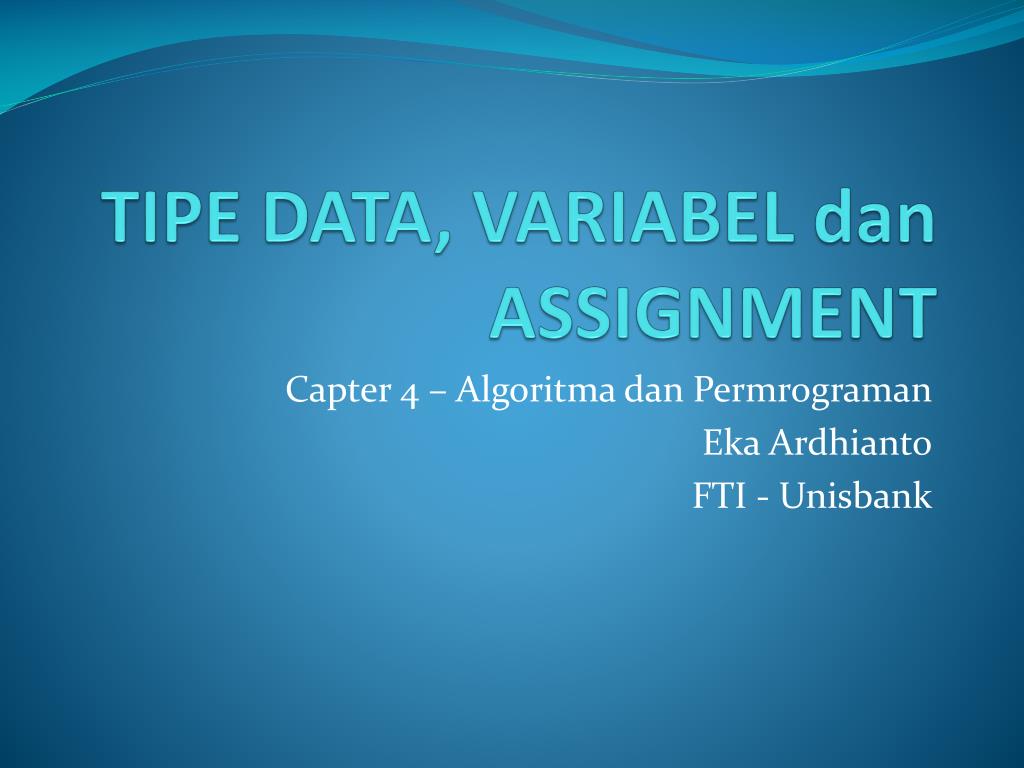 TIPE DATA, VARIABEL dan ASSIGNMENT

Capter 4 – Algoritma dan Permrograman
Eka Ardhianto
FTI - Unisbank